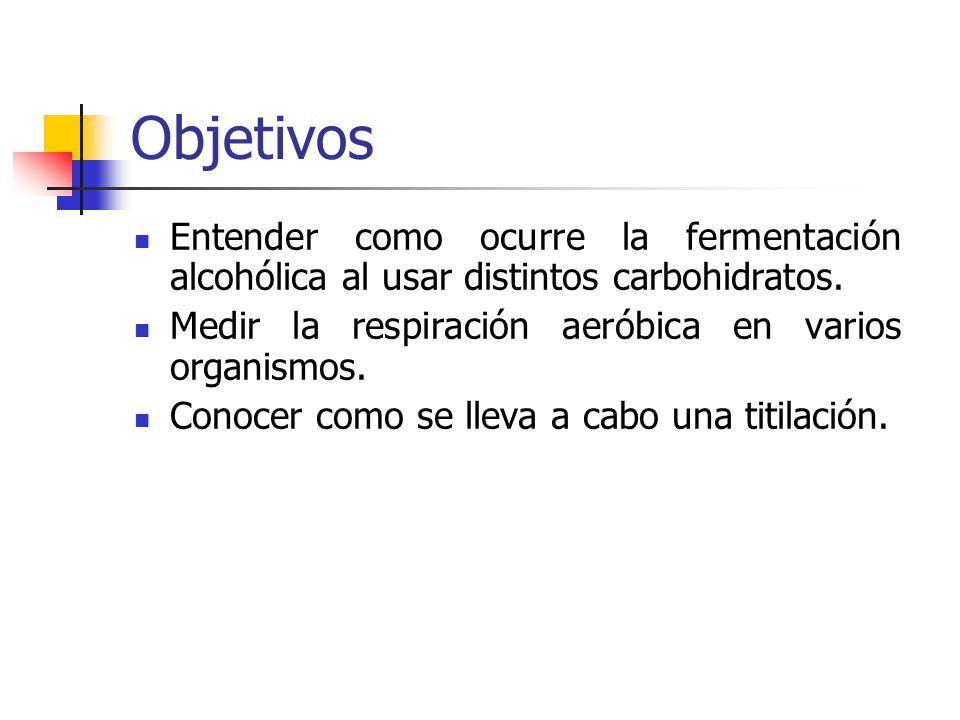 Objetivos

- Entender como ocurre la fermentación alcohólica al usar distintos carbohidratos.
- Medir la respiración aeróbica en varios organismos.
- Conocer como se lleva a cabo una titilación.